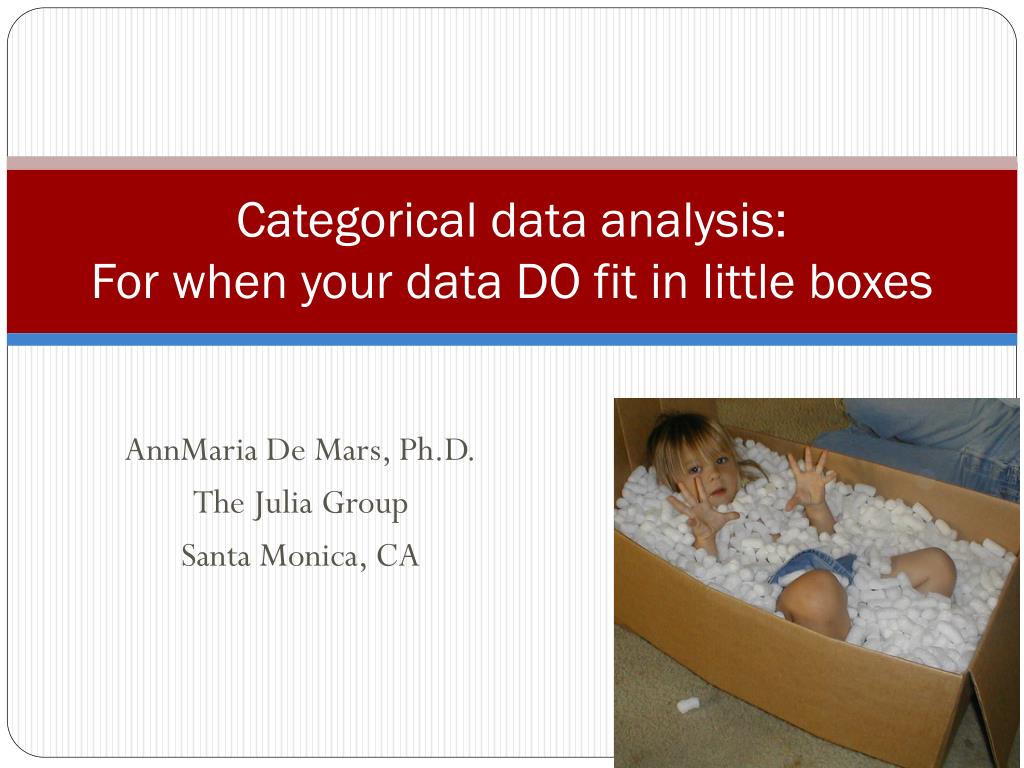 Categorical data analysis:
For when your data DO fit in little boxes

AnnMaria De Mars, Ph.D.
The Julia Group
Santa Monica, CA